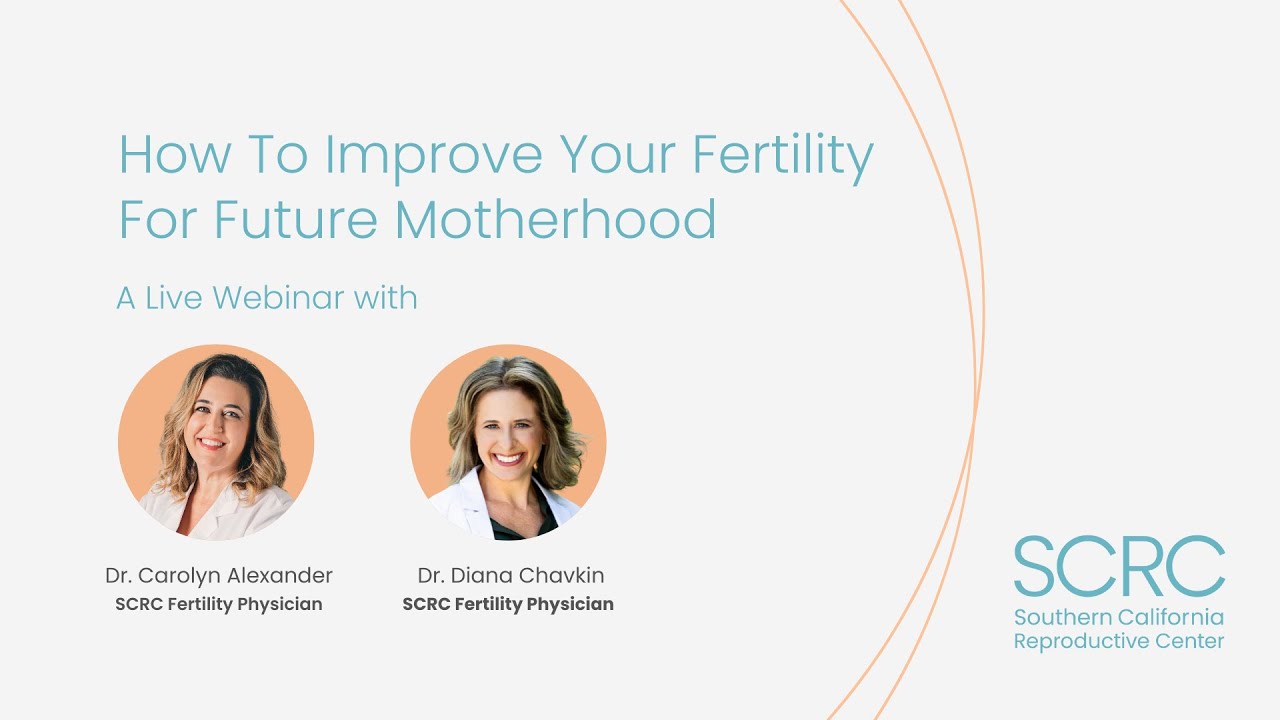 How To Improve Your Fertility For Future Motherhood

A Live Webinar with

Dr. Carolyn Alexander
SCRC Fertility Physician

Dr. Diana Chavkin
SCRC Fertility Physician

SCRC
Southern California Reproductive Center